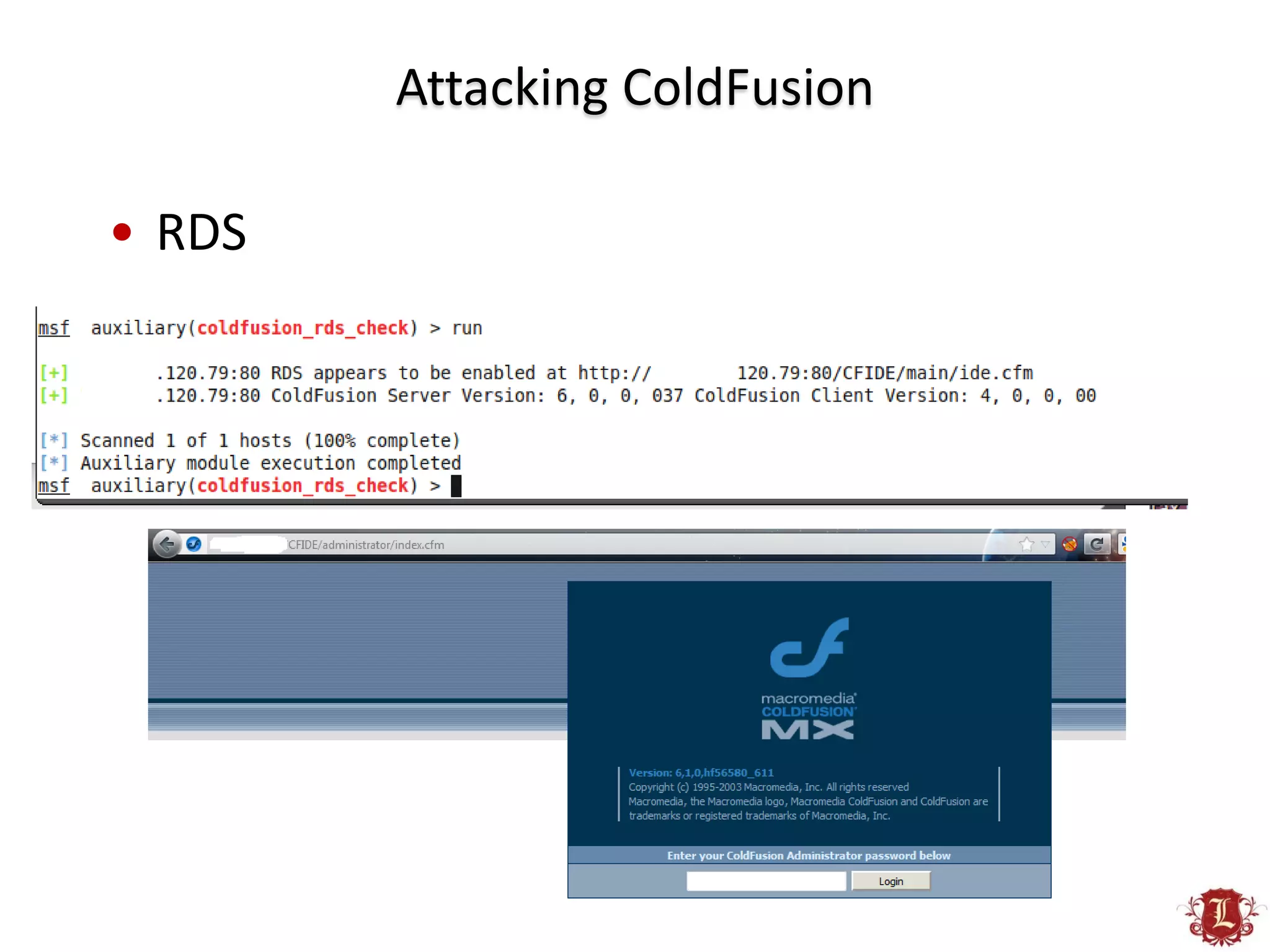 Attacking ColdFusion

• RDS

msf auxiliary(coldfusion_rds_check) > run

[+] .120.79:80 RDS appears to be enabled at http:// 120.79:80/CFIDE/main/ide.cfm
[+] .120.79:80 ColdFusion Server Version: 6, 0, 0, 037 ColdFusion Client Version: 4, 0, 0, 00

[*] Scanned 1 of 1 hosts (100% complete)
[*] Auxiliary module execution completed
msf auxiliary(coldfusion_rds_check) >

CFIDE/administrator/index.cfm

macromedia
COLDFUSION
MX

Version: 6,1,0,hf56580_611
Copyright (c) 1995-2003 Macromedia, Inc. All rights reserved
Macromedia, the Macromedia logo, Macromedia ColdFusion and ColdFusion are trademarks or registered trademarks of Macromedia, Inc.

Enter your ColdFusion Administrator password below

Login

L